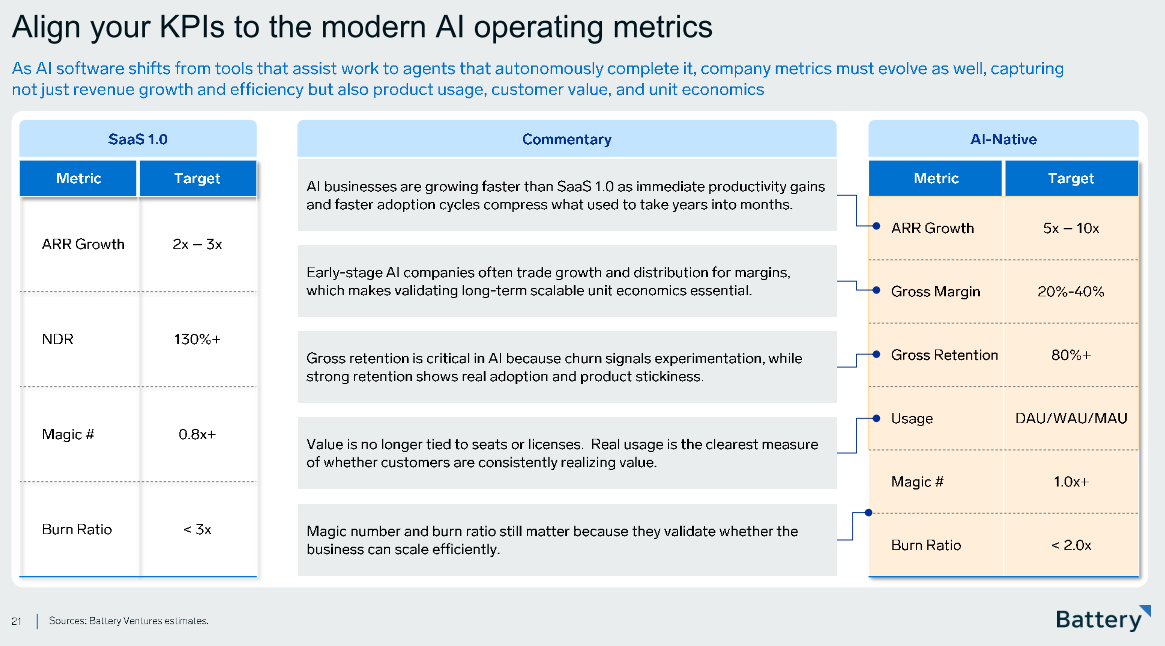 Align your KPIs to the modern AI operating metrics

As AI software shifts from tools that assist work to agents that autonomously complete it, company metrics must evolve as well, capturing not just revenue growth and efficiency but also product usage, customer value, and unit economics

SaaS 1.0

| Metric | Target |
|---|---|
| ARR Growth | 2x – 3x |
| NDR | 130%+ |
| Magic # | 0.8x+ |
| Burn Ratio | < 3x |

Commentary

AI businesses are growing faster than SaaS 1.0 as immediate productivity gains and faster adoption cycles compress what used to take years into months.

Early-stage AI companies often trade growth and distribution for margins, which makes validating long-term scalable unit economics essential.

Gross retention is critical in AI because churn signals experimentation, while strong retention shows real adoption and product stickiness.

Value is no longer tied to seats or licenses. Real usage is the clearest measure of whether customers are consistently realizing value.

Magic number and burn ratio still matter because they validate whether the business can scale efficiently.

AI-Native

| Metric | Target |
|---|---|
| ARR Growth | 5x – 10x |
| Gross Margin | 20%-40% |
| Gross Retention | 80%+ |
| Usage | DAU/WAU/MAU |
| Magic # | 1.0x+ |
| Burn Ratio | < 2.0x |

21 | Sources: Battery Ventures estimates.

Battery